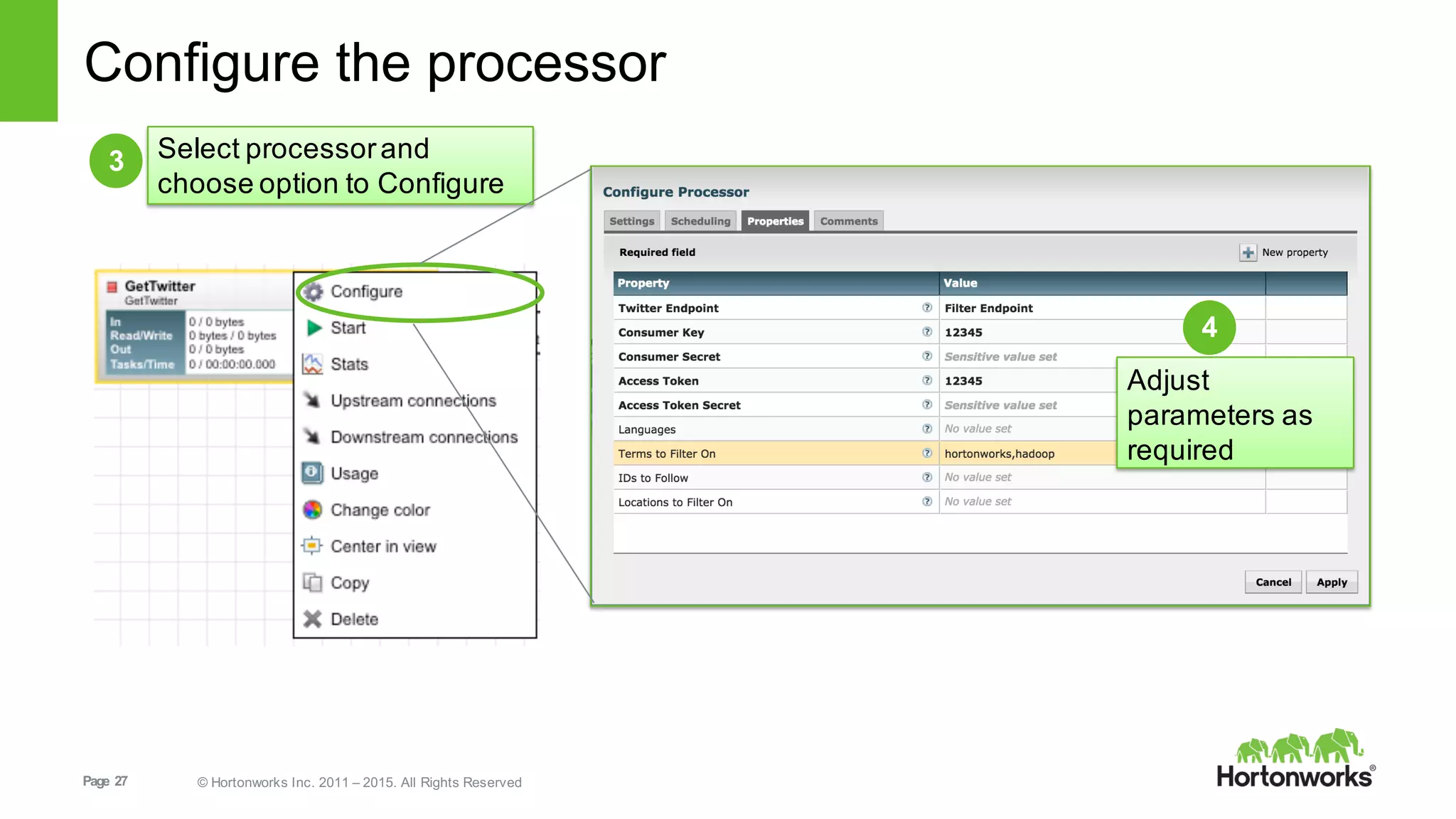 Configure the processor

3

Select processor and choose option to Configure

GetTwitter
GetTwitter

| In | 0 / 0 bytes |
|---|---|
| Read/Write | 0 bytes / 0 bytes |
| Out | 0 / 0 bytes |
| Tasks/Time | 0 / 00:00:00.000 |

Configure
Start
Stats
Upstream connections
Downstream connections
Usage
Change color
Center in view
Copy
Delete

Configure Processor

Settings Scheduling Properties Comments

Required field

New property

| Property | Value |
|---|---|
| Twitter Endpoint | Filter Endpoint |
| Consumer Key | 12345 |
| Consumer Secret | Sensitive value set |
| Access Token | 12345 |
| Access Token Secret | Sensitive value set |
| Languages | No value set |
| Terms to Filter On | hortonworks,hadoop |
| IDs to Follow | No value set |
| Locations to Filter On | No value set |

4

Adjust parameters as required

Cancel Apply

Page 27

© Hortonworks Inc. 2011 – 2015. All Rights Reserved

Hortonworks®